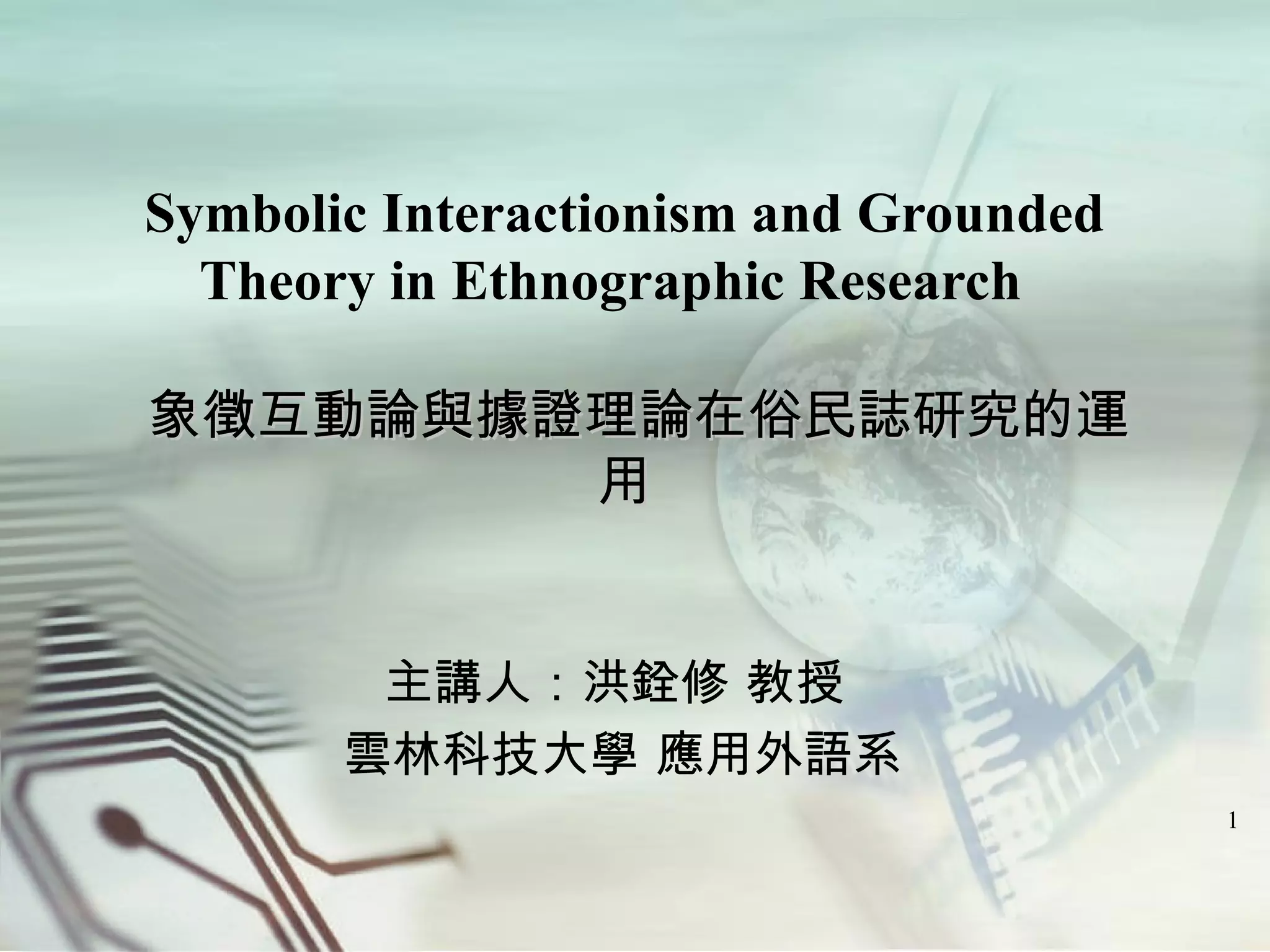 Symbolic Interactionism and Grounded Theory in Ethnographic Research

象徵互動論與據證理論在俗民誌研究的運用

主講人：洪銓修 教授
雲林科技大學 應用外語系

1